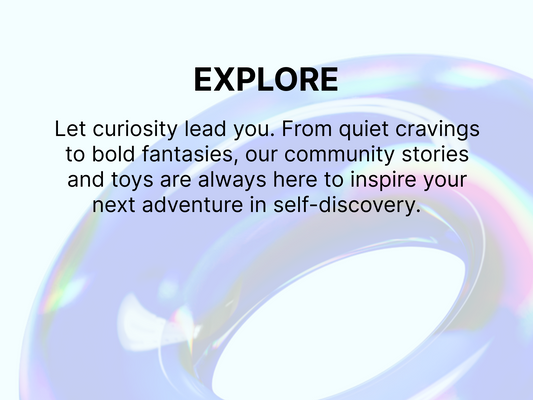 EXPLORE

Let curiosity lead you. From quiet cravings to bold fantasies, our community stories and toys are always here to inspire your next adventure in self-discovery.